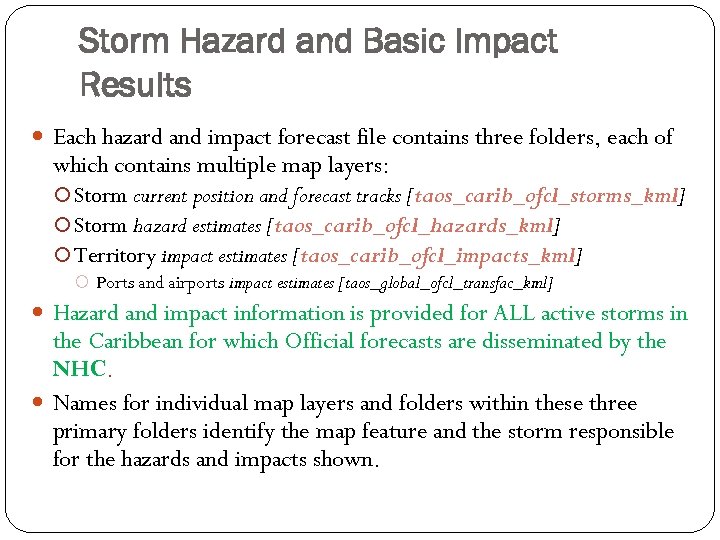 Storm Hazard and Basic Impact Results

Each hazard and impact forecast file contains three folders, each of which contains multiple map layers:

Storm current position and forecast tracks [taos_carib_ofcl_storms_kml]

Storm hazard estimates [taos_carib_ofcl_hazards_kml]

Territory impact estimates [taos_carib_ofcl_impacts_kml]

Ports and airports impact estimates [taos_global_ofcl_transfac_kml]

Hazard and impact information is provided for ALL active storms in the Caribbean for which Official forecasts are disseminated by the NHC.

Names for individual map layers and folders within these three primary folders identify the map feature and the storm responsible for the hazards and impacts shown.